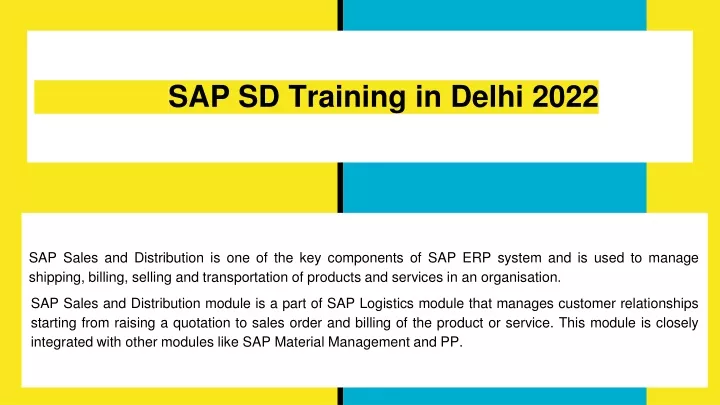 SAP SD Training in Delhi 2022

SAP Sales and Distribution is one of the key components of SAP ERP system and is used to manage shipping, billing, selling and transportation of products and services in an organisation.

SAP Sales and Distribution module is a part of SAP Logistics module that manages customer relationships starting from raising a quotation to sales order and billing of the product or service. This module is closely integrated with other modules like SAP Material Management and PP.